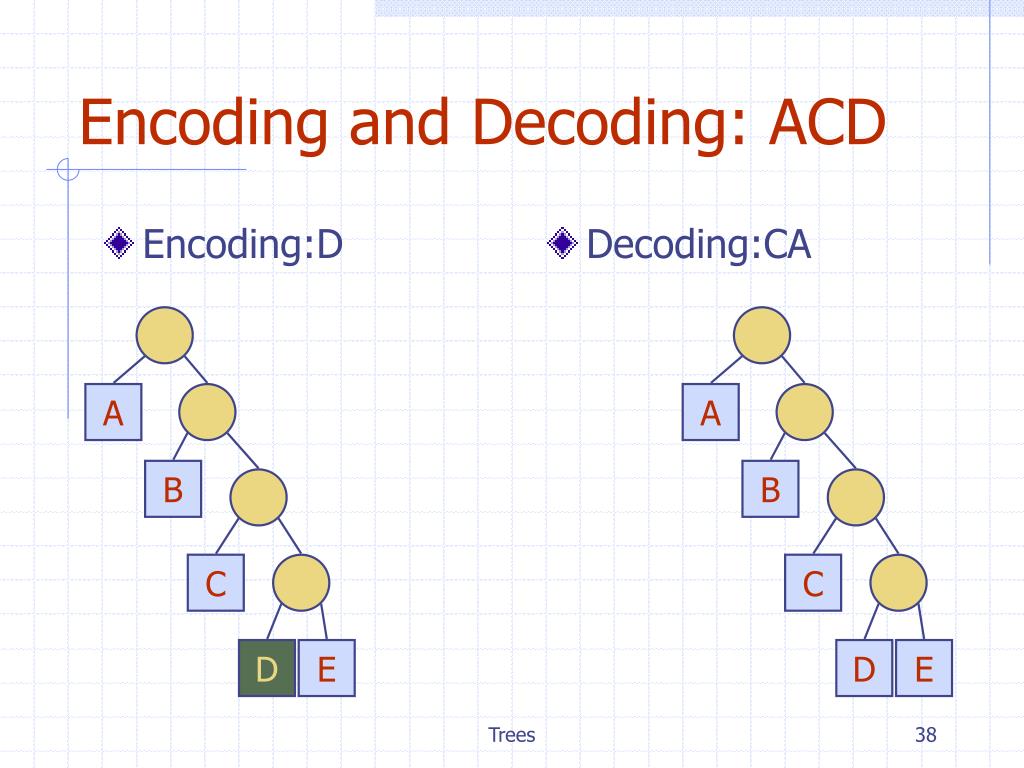 Encoding and Decoding: ACD

Encoding:D

A
B
C
D E

Decoding:CA

A
B
C
D E

Trees

38